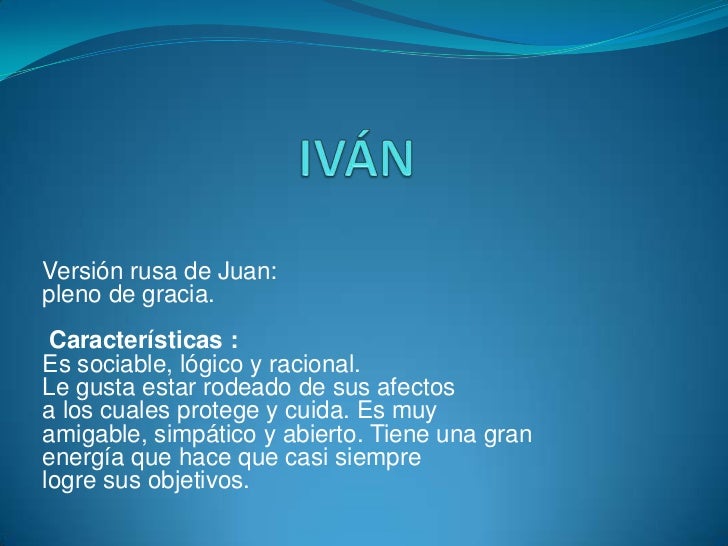 IVÁN

Versión rusa de Juan:
pleno de gracia.

Características :
Es sociable, lógico y racional.
Le gusta estar rodeado de sus afectos a los cuales protege y cuida. Es muy amigable, simpático y abierto. Tiene una gran energía que hace que casi siempre logre sus objetivos.